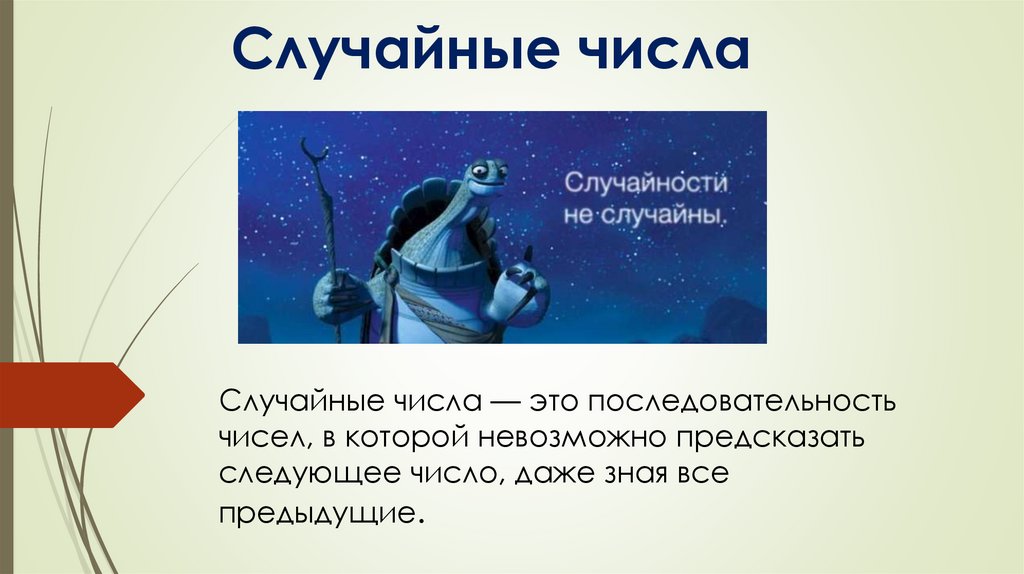 Случайные числа

Случайности не случайны.

Случайные числа — это последовательность чисел, в которой невозможно предсказать следующее число, даже зная все предыдущие.